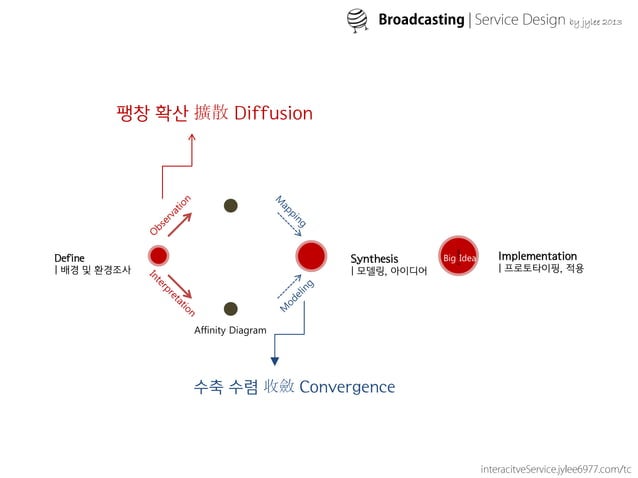 Broadcasting | Service Design by jylee 2013

팽창 확산 擴散 Diffusion

Observation

Mapping

Define
| 배경 및 환경조사

Synthesis
| 모델링, 아이디어

Big Idea

Implementation
| 프로토타이핑, 적용

Interpretation

Modeling

Affinity Diagram

수축 수렴 收斂 Convergence

interacitveService.jylee6977.com/tc